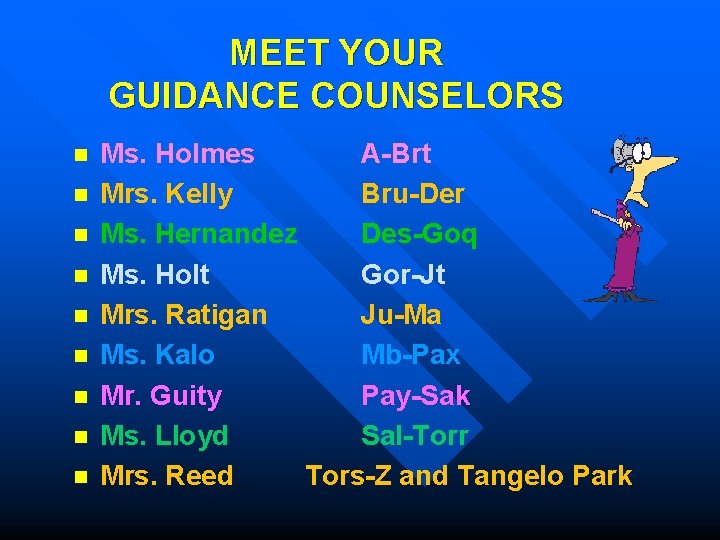 MEET YOUR GUIDANCE COUNSELORS

- Ms. Holmes A-Brt
- Mrs. Kelly Bru-Der
- Ms. Hernandez Des-Goq
- Ms. Holt Gor-Jt
- Mrs. Ratigan Ju-Ma
- Ms. Kalo Mb-Pax
- Mr. Guity Pay-Sak
- Ms. Lloyd Sal-Torr
- Mrs. Reed Tors-Z and Tangelo Park